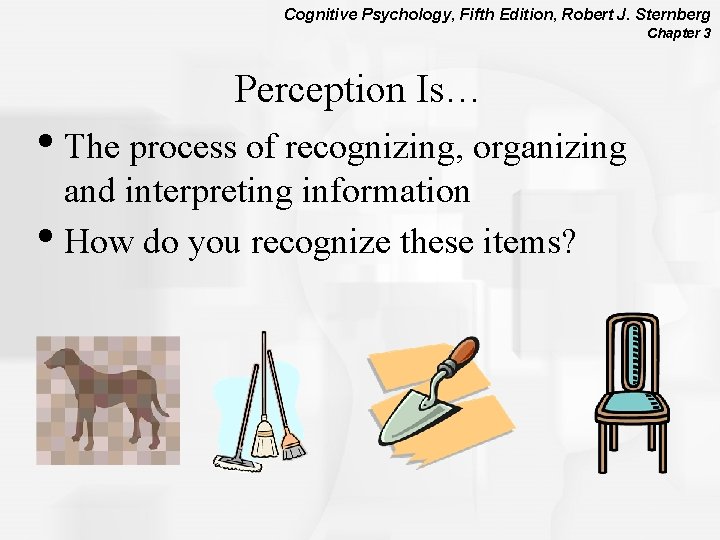 Cognitive Psychology, Fifth Edition, Robert J. Sternberg
Chapter 3

Perception Is…

• The process of recognizing, organizing and interpreting information
• How do you recognize these items?